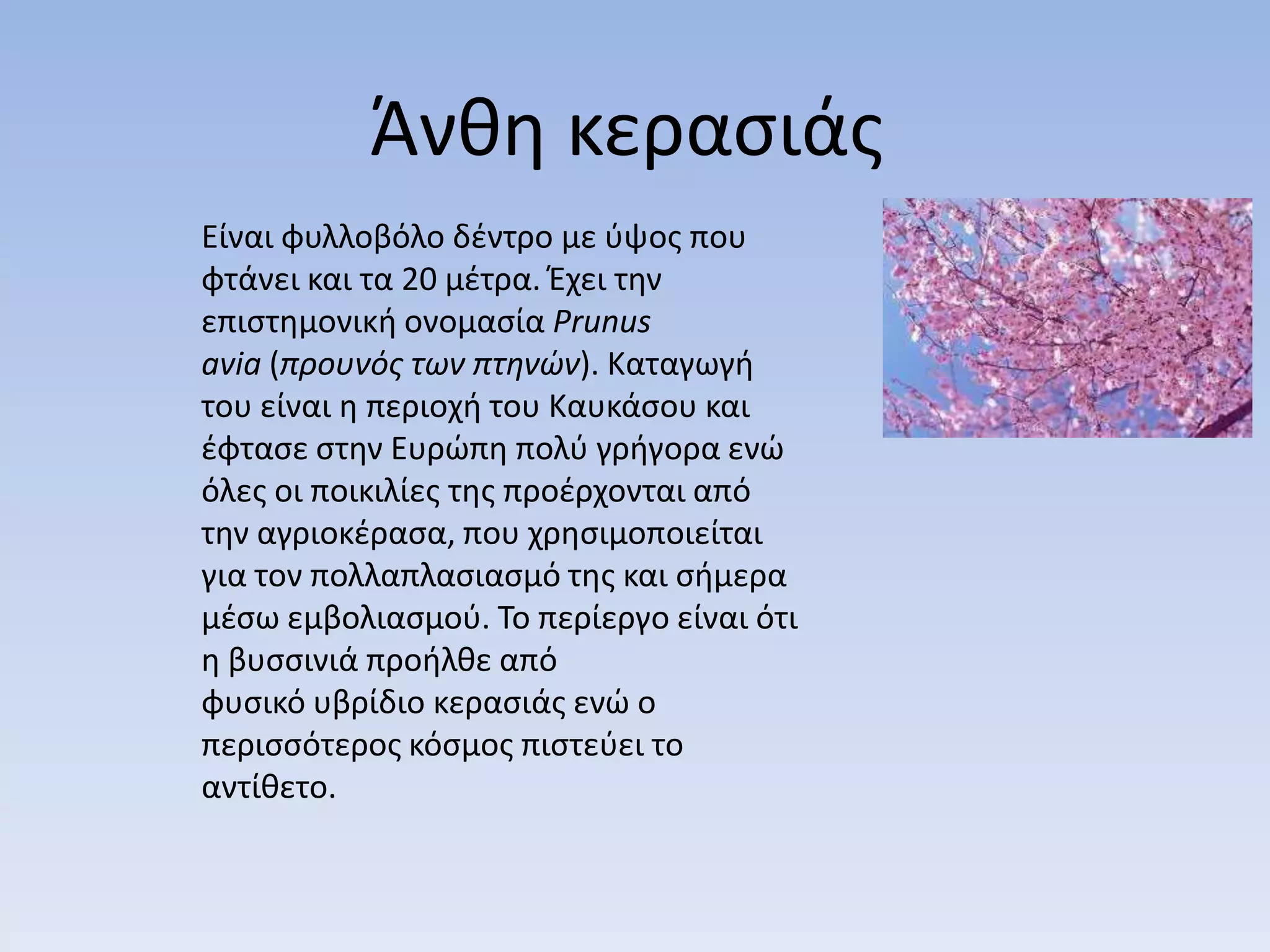 Άνθη κερασιάς

Είναι φυλλοβόλο δέντρο με ύψος που φτάνει και τα 20 μέτρα. Έχει την επιστημονική ονομασία Prunus avia (προυνός των πτηνών). Καταγωγή του είναι η περιοχή του Καυκάσου και έφτασε στην Ευρώπη πολύ γρήγορα ενώ όλες οι ποικιλίες της προέρχονται από την αγριοκέρασα, που χρησιμοποιείται για τον πολλαπλασιασμό της και σήμερα μέσω εμβολιασμού. Το περίεργο είναι ότι η βυσσινιά προήλθε από φυσικό υβρίδιο κερασιάς ενώ ο περισσότερος κόσμος πιστεύει το αντίθετο.